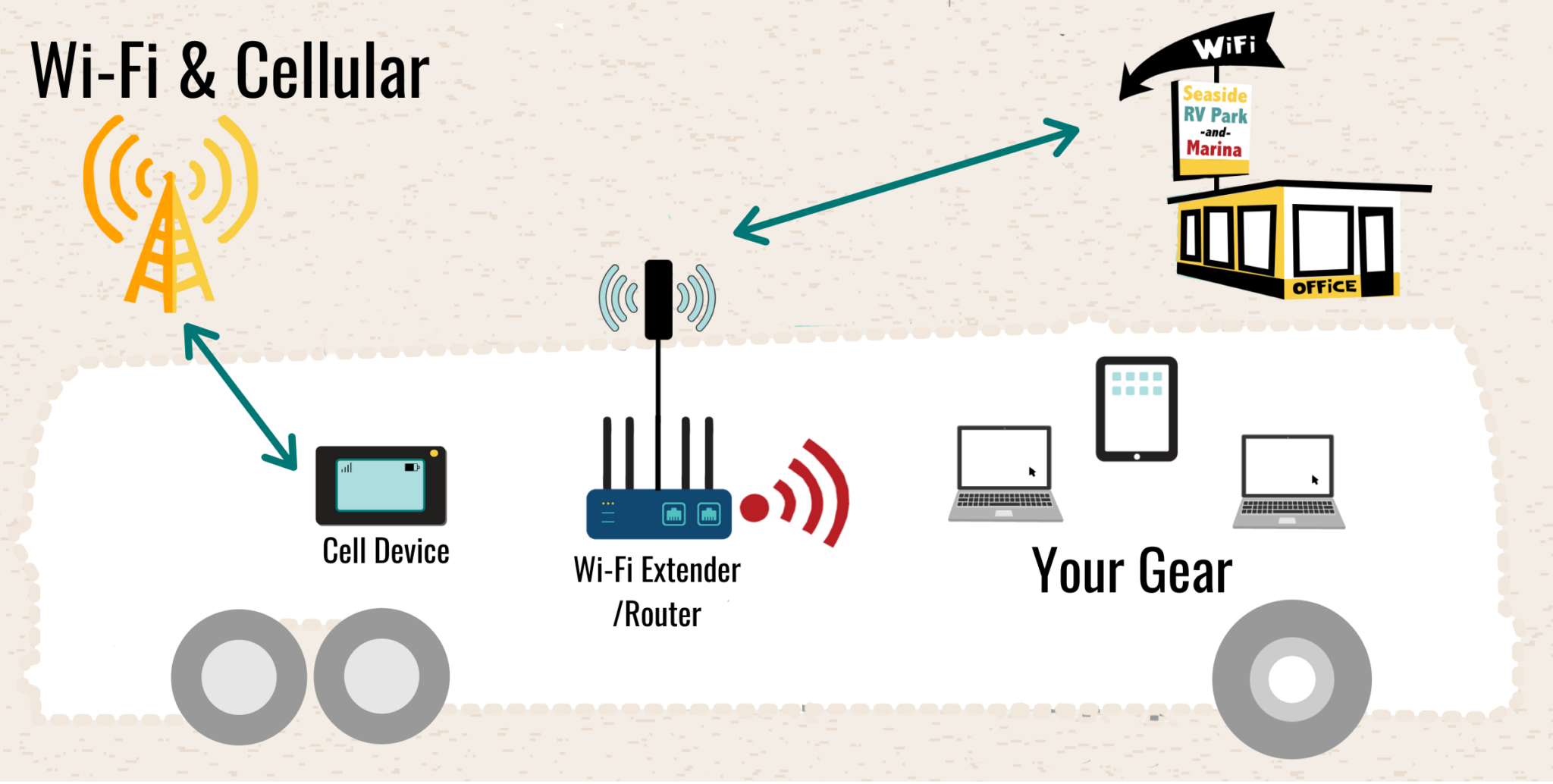 Wi-Fi & Cellular

WiFi

Seaside RV Park -and- Marina

OFFICE

Cell Device

Wi-Fi Extender /Router

Your Gear